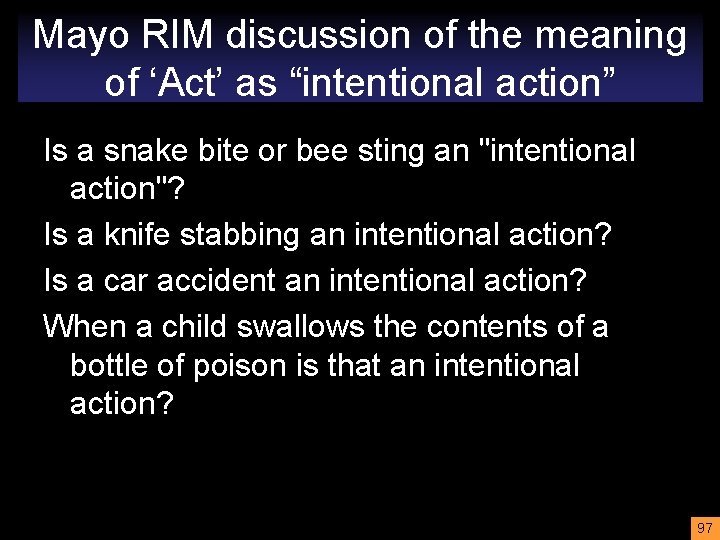 Mayo RIM discussion of the meaning of ‘Act’ as “intentional action”

Is a snake bite or bee sting an "intentional action"?

Is a knife stabbing an intentional action?

Is a car accident an intentional action?

When a child swallows the contents of a bottle of poison is that an intentional action?

97